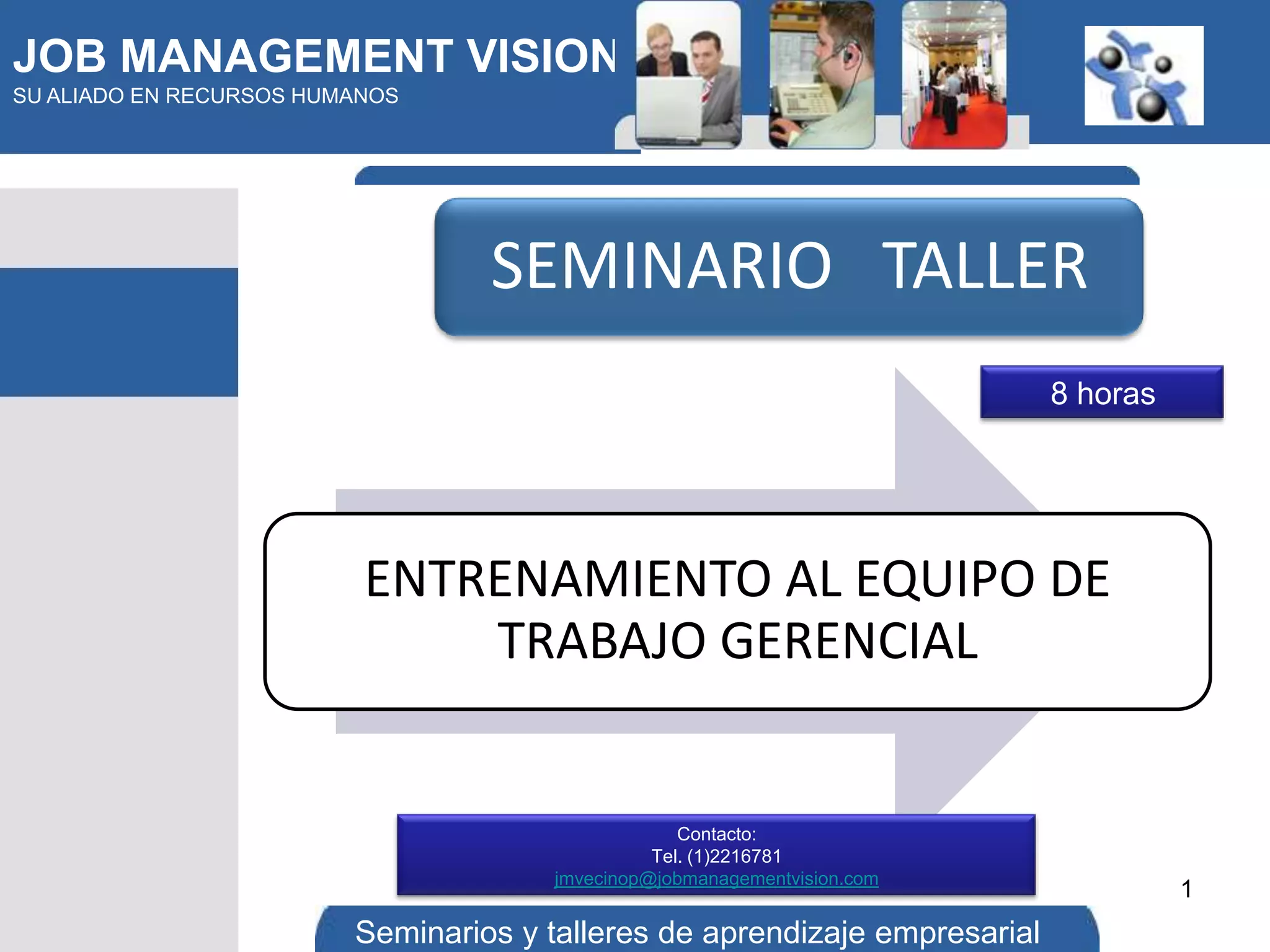 JOB MANAGEMENT VISION
SU ALIADO EN RECURSOS HUMANOS

SEMINARIO TALLER

8 horas

ENTRENAMIENTO AL EQUIPO DE TRABAJO GERENCIAL

Contacto:
Tel. (1)2216781
jmvecinop@jobmanagementvision.com

1

Seminarios y talleres de aprendizaje empresarial